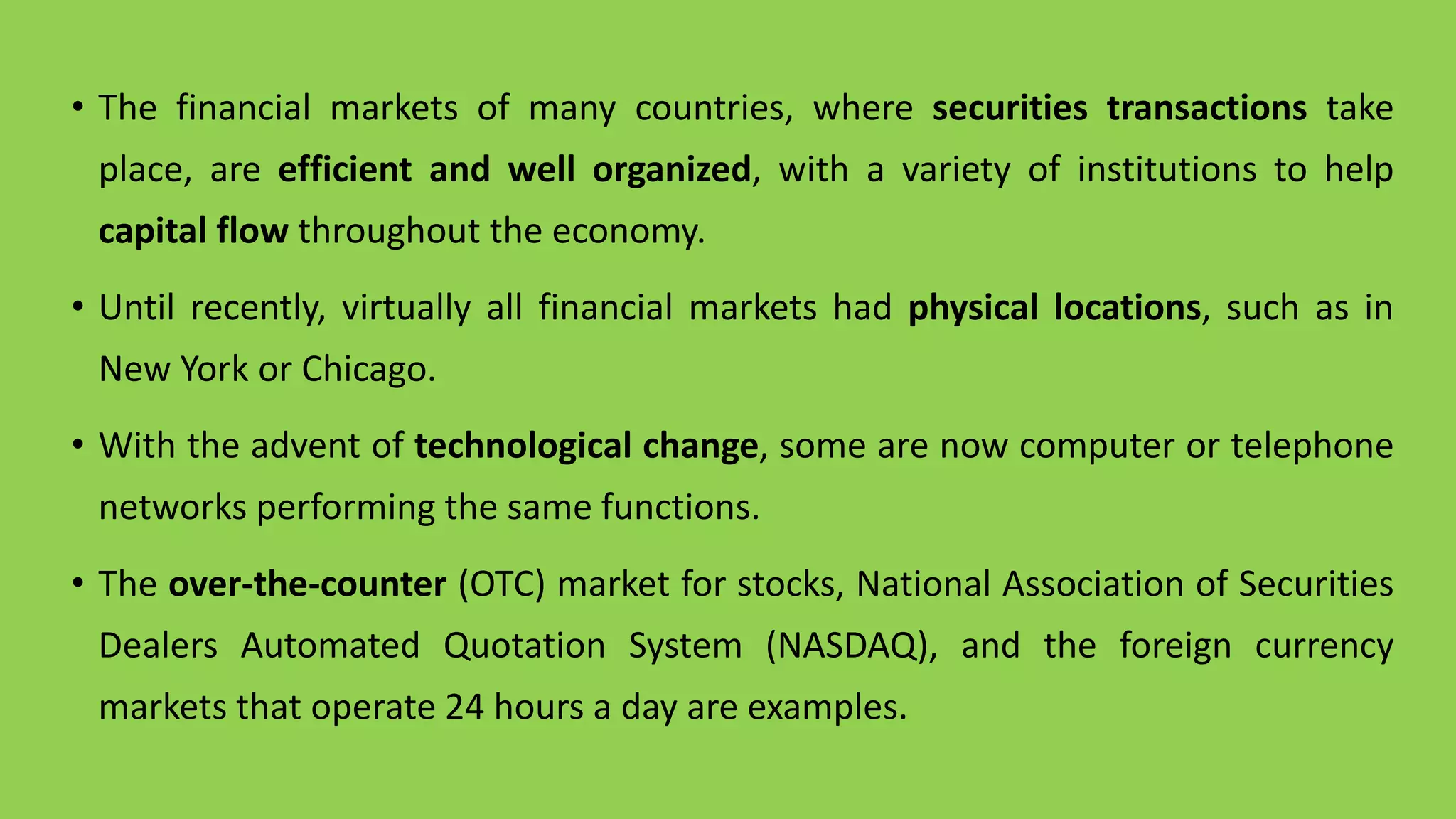 • The financial markets of many countries, where securities transactions take place, are efficient and well organized, with a variety of institutions to help capital flow throughout the economy.

• Until recently, virtually all financial markets had physical locations, such as in New York or Chicago.

• With the advent of technological change, some are now computer or telephone networks performing the same functions.

• The over-the-counter (OTC) market for stocks, National Association of Securities Dealers Automated Quotation System (NASDAQ), and the foreign currency markets that operate 24 hours a day are examples.